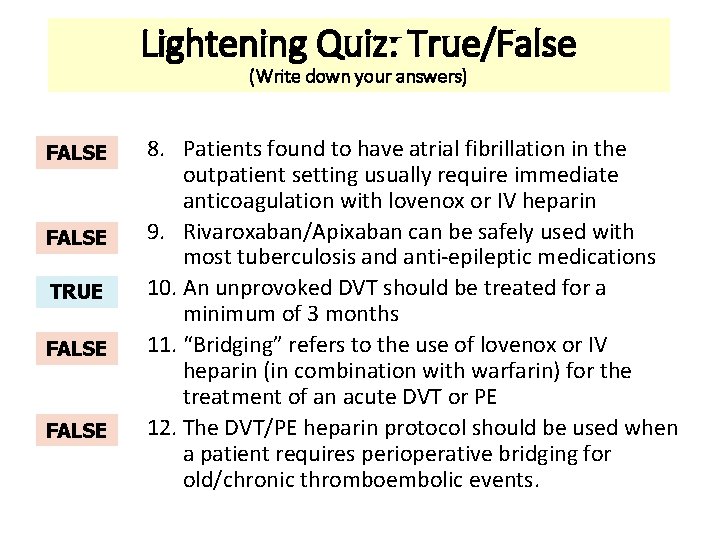 Lightening Quiz: True/False
(Write down your answers)

FALSE

8. Patients found to have atrial fibrillation in the outpatient setting usually require immediate anticoagulation with lovenox or IV heparin

FALSE

9. Rivaroxaban/Apixaban can be safely used with most tuberculosis and anti-epileptic medications

TRUE

10. An unprovoked DVT should be treated for a minimum of 3 months

FALSE

11. “Bridging” refers to the use of lovenox or IV heparin (in combination with warfarin) for the treatment of an acute DVT or PE

FALSE

12. The DVT/PE heparin protocol should be used when a patient requires perioperative bridging for old/chronic thromboembolic events.